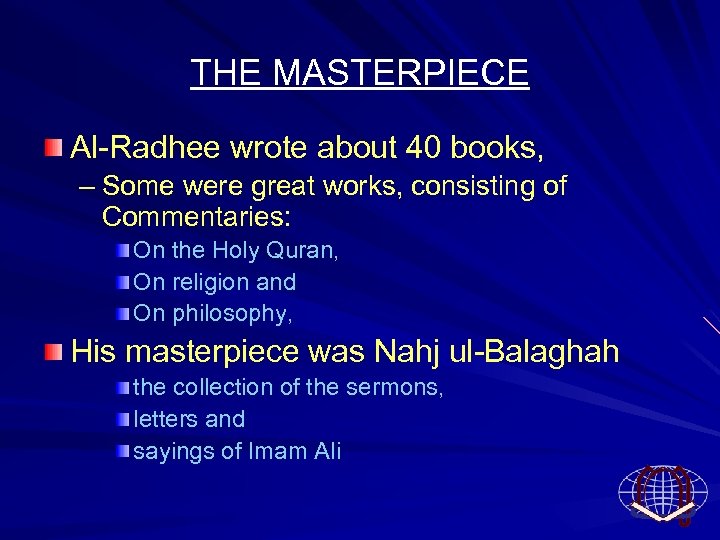 THE MASTERPIECE

Al-Radhee wrote about 40 books,

– Some were great works, consisting of Commentaries:

On the Holy Quran,

On religion and

On philosophy,

His masterpiece was Nahj ul-Balaghah

the collection of the sermons,

letters and

sayings of Imam Ali